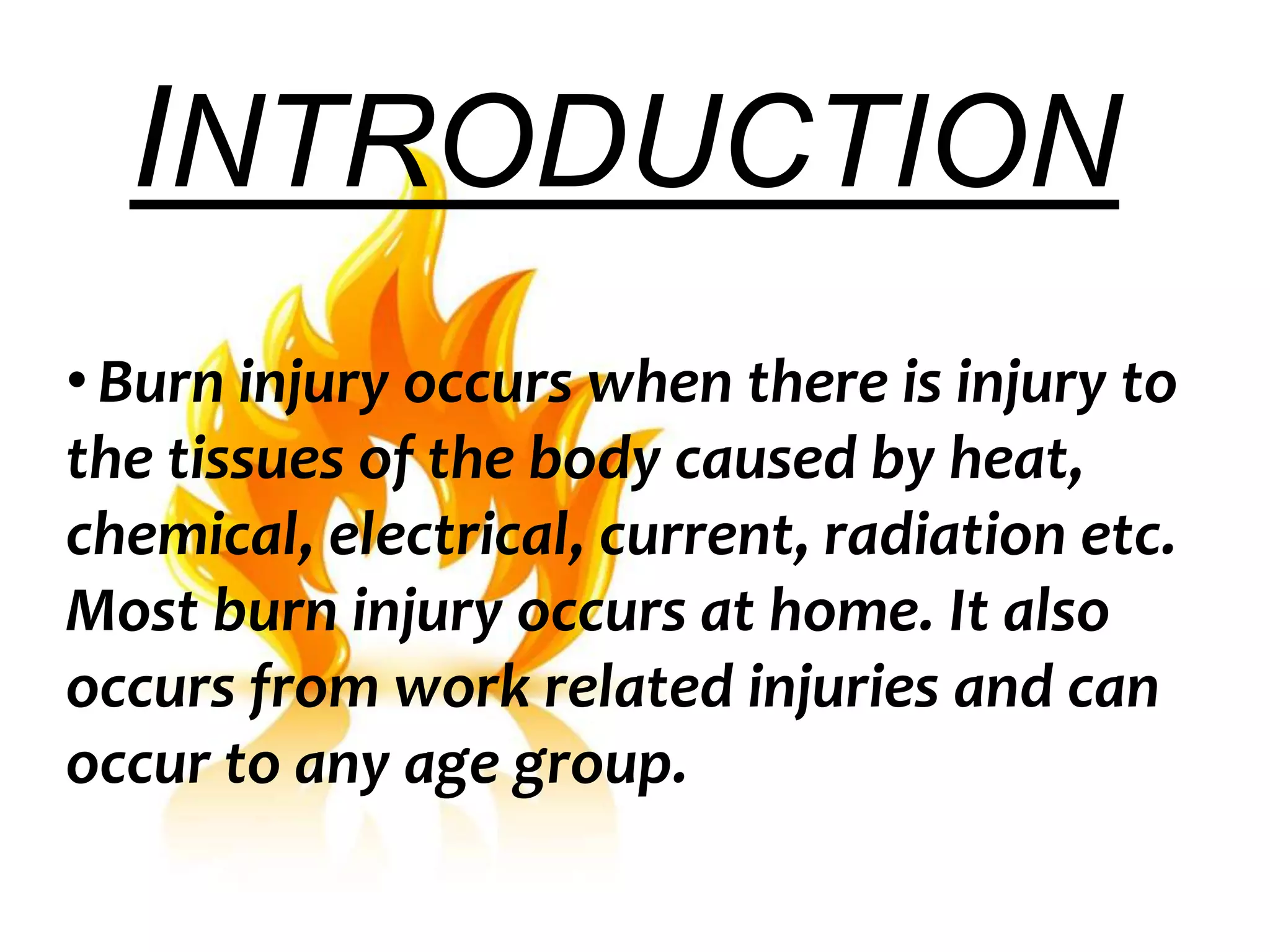 INTRODUCTION

• Burn injury occurs when there is injury to the tissues of the body caused by heat, chemical, electrical, current, radiation etc. Most burn injury occurs at home. It also occurs from work related injuries and can occur to any age group.